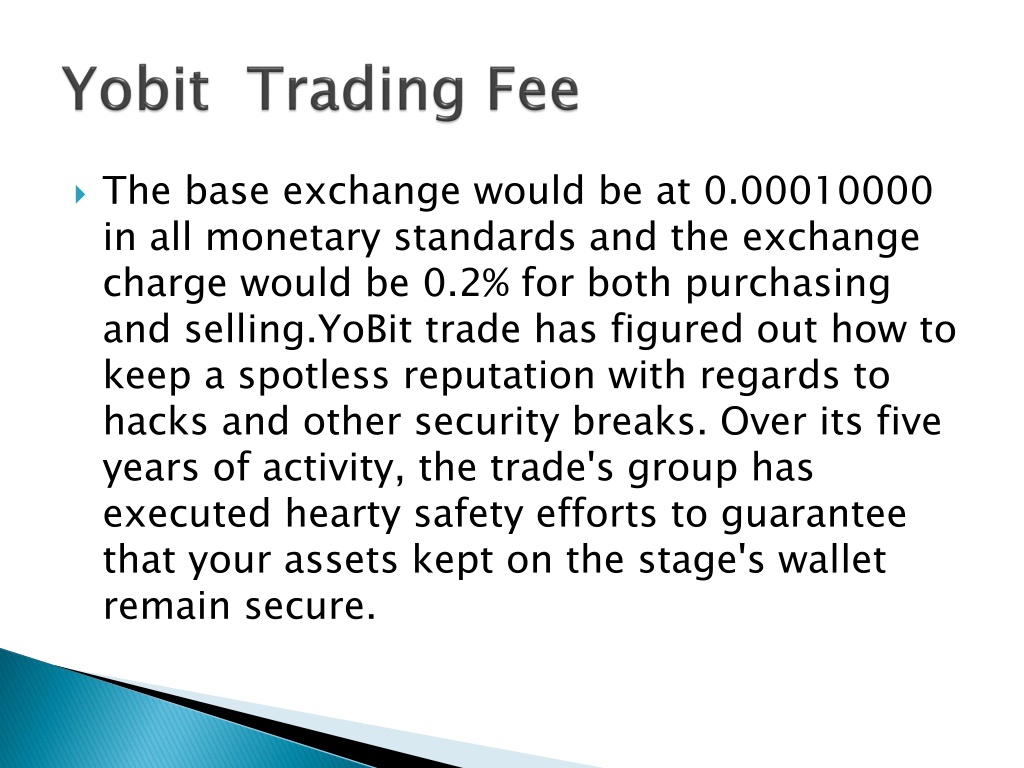 Yobit  Trading Fee

The base exchange would be at 0.00010000 in all monetary standards and the exchange charge would be 0.2% for both purchasing and selling.YoBit trade has figured out how to keep a spotless reputation with regards to hacks and other security breaks. Over its five years of activity, the trade's group has executed hearty safety efforts to guarantee that your assets kept on the stage's wallet remain secure.